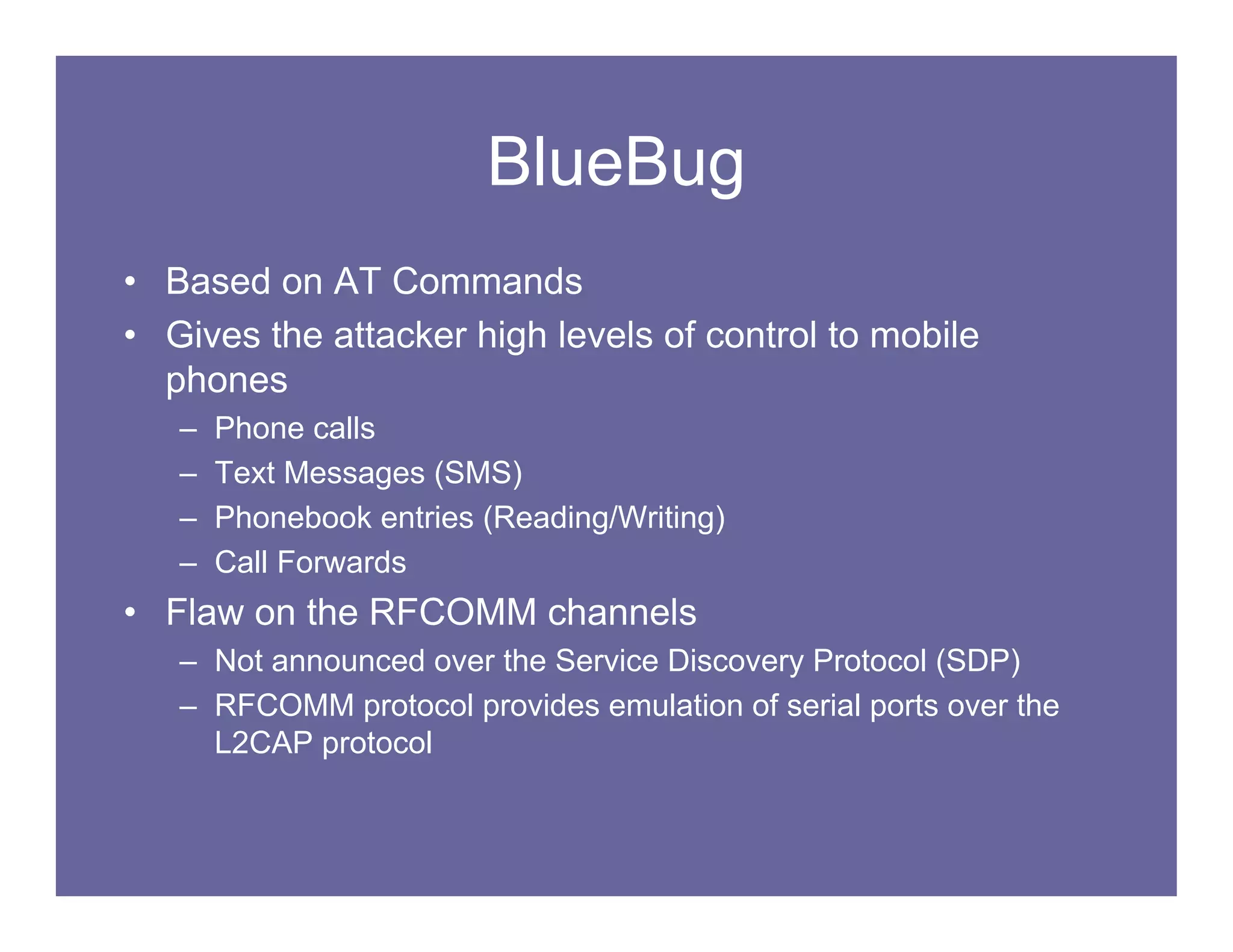 BlueBug

• Based on AT Commands
• Gives the attacker high levels of control to mobile phones
– Phone calls
– Text Messages (SMS)
– Phonebook entries (Reading/Writing)
– Call Forwards
• Flaw on the RFCOMM channels
– Not announced over the Service Discovery Protocol (SDP)
– RFCOMM protocol provides emulation of serial ports over the L2CAP protocol